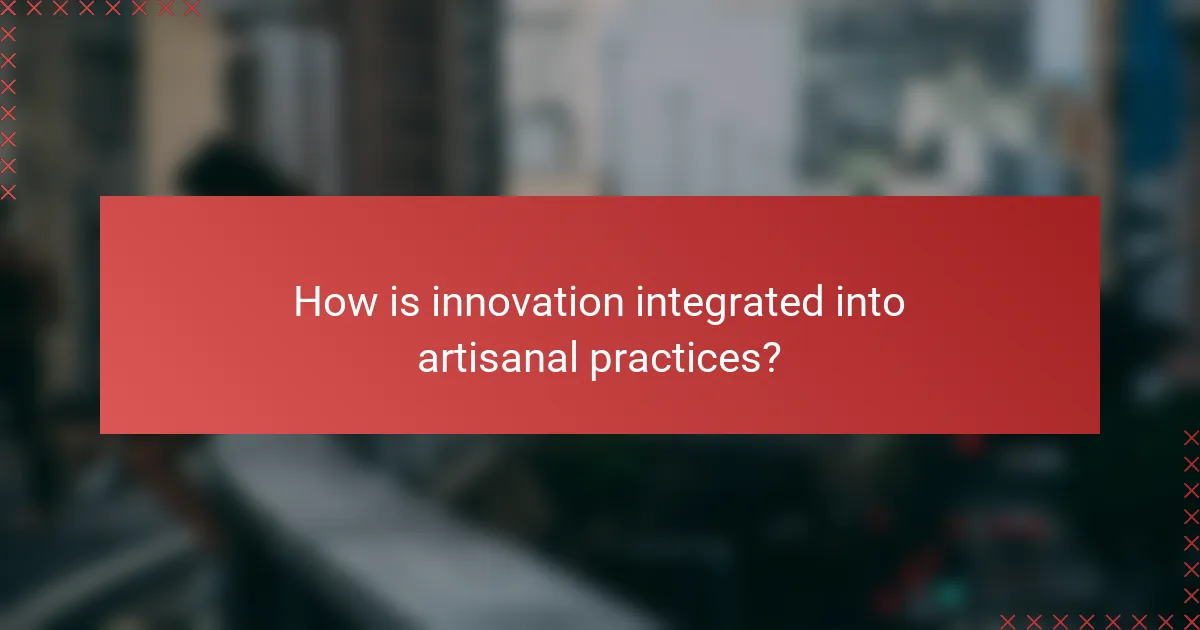 How is innovation integrated into artisanal practices?